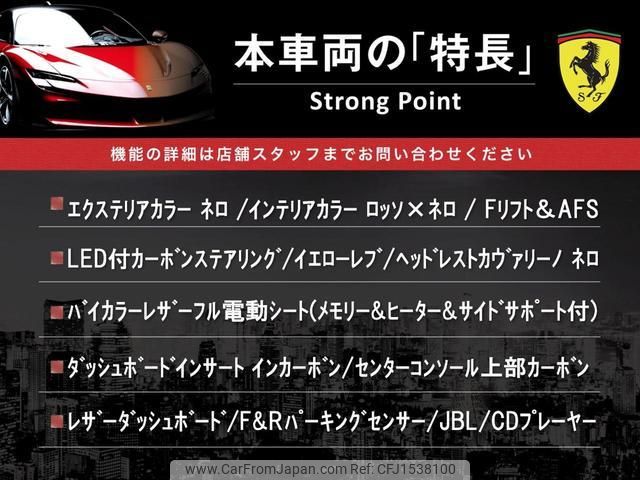 本車両の「特長」
Strong Point

S F

機能の詳細は店舗スタッフまでお問い合わせください

エクステリアカラー ネロ /インテリアカラー ロッソ×ネロ / Fリフト＆AFS

LED付カーボンステアリング/イエローレブ/ヘッドレストカヴァリーノ ネロ

バイカラーレザーフル電動シート(メモリー＆ヒーター＆サイドサポート付)

ダッシュボードインサート インカーボン/センターコンソール上部カーボン

レザーダッシュボード/F＆Rパーキングセンサー/JBL/CDプレーヤー

www.CarFromJapan.com Ref: CFJ1538100